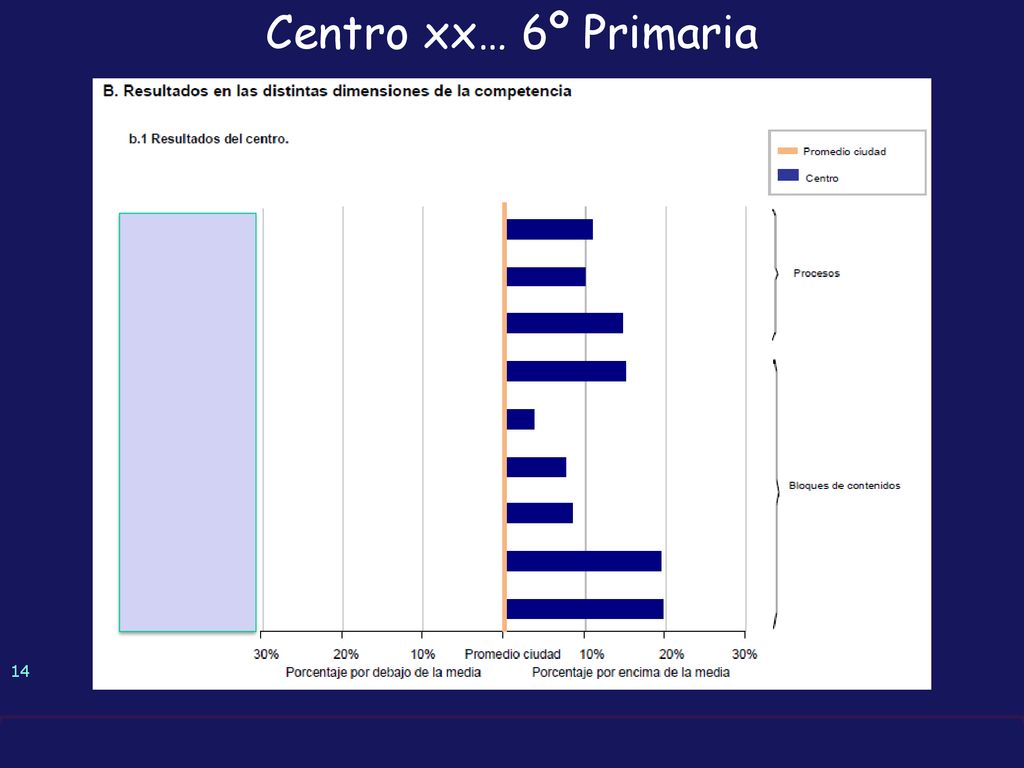 Centro xx… 6º Primaria

B. Resultados en las distintas dimensiones de la competencia

b.1 Resultados del centro.

Promedio ciudad
Centro

Procesos

Bloques de contenidos

30% 20% 10% Promedio ciudad 10% 20% 30%
Porcentaje por debajo de la media
Porcentaje por encima de la media

14